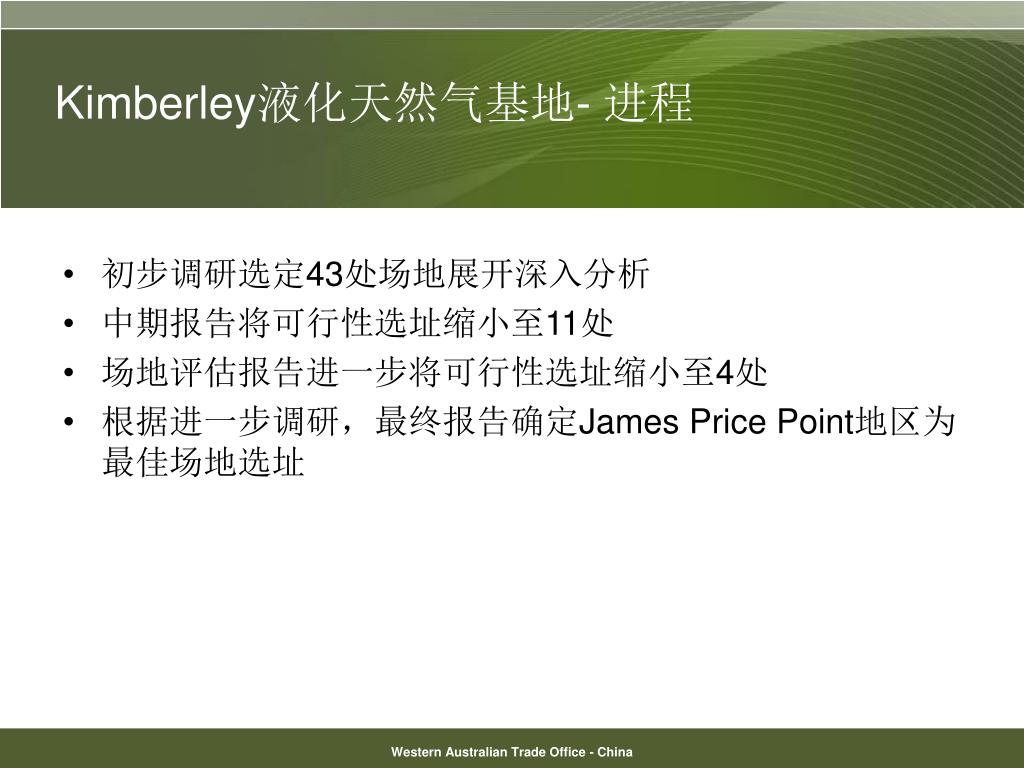 Kimberley液化天然气基地- 进程

• 初步调研选定43处场地展开深入分析
• 中期报告将可行性选址缩小至11处
• 场地评估报告进一步将可行性选址缩小至4处
• 根据进一步调研，最终报告确定James Price Point地区为最佳场地选址

Western Australian Trade Office - China